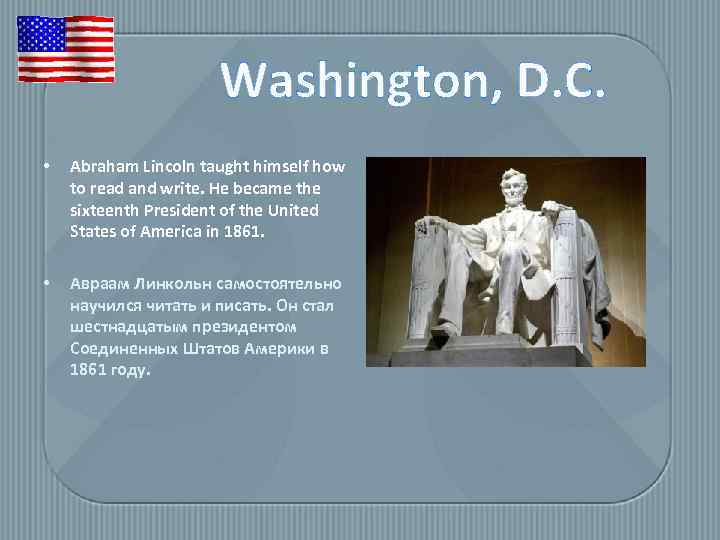 Washington, D.C.

• Abraham Lincoln taught himself how to read and write. He became the sixteenth President of the United States of America in 1861.

• Авраам Линкольн самостоятельно научился читать и писать. Он стал шестнадцатым президентом Соединенных Штатов Америки в 1861 году.